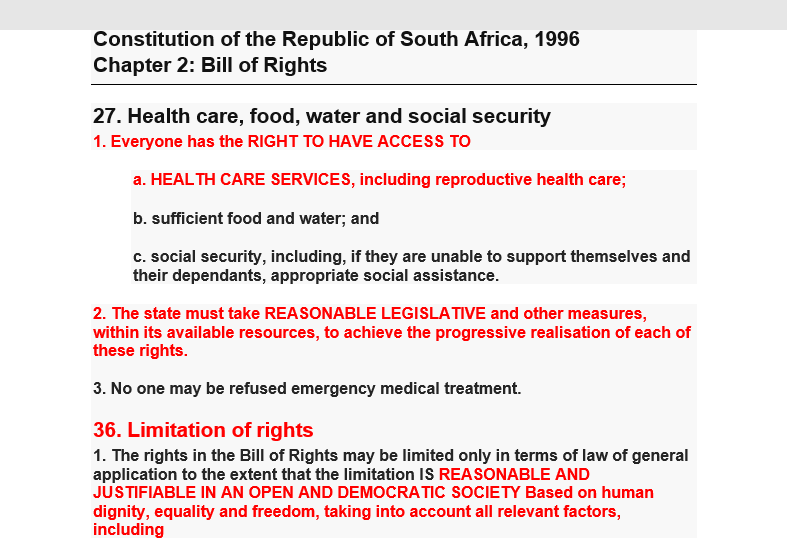 Constitution of the Republic of South Africa, 1996
Chapter 2: Bill of Rights

27. Health care, food, water and social security
1. Everyone has the RIGHT TO HAVE ACCESS TO

a. HEALTH CARE SERVICES, including reproductive health care;

b. sufficient food and water; and

c. social security, including, if they are unable to support themselves and their dependants, appropriate social assistance.

2. The state must take REASONABLE LEGISLATIVE and other measures, within its available resources, to achieve the progressive realisation of each of these rights.

3. No one may be refused emergency medical treatment.

36. Limitation of rights
1. The rights in the Bill of Rights may be limited only in terms of law of general application to the extent that the limitation IS REASONABLE AND JUSTIFIABLE IN AN OPEN AND DEMOCRATIC SOCIETY Based on human dignity, equality and freedom, taking into account all relevant factors, including